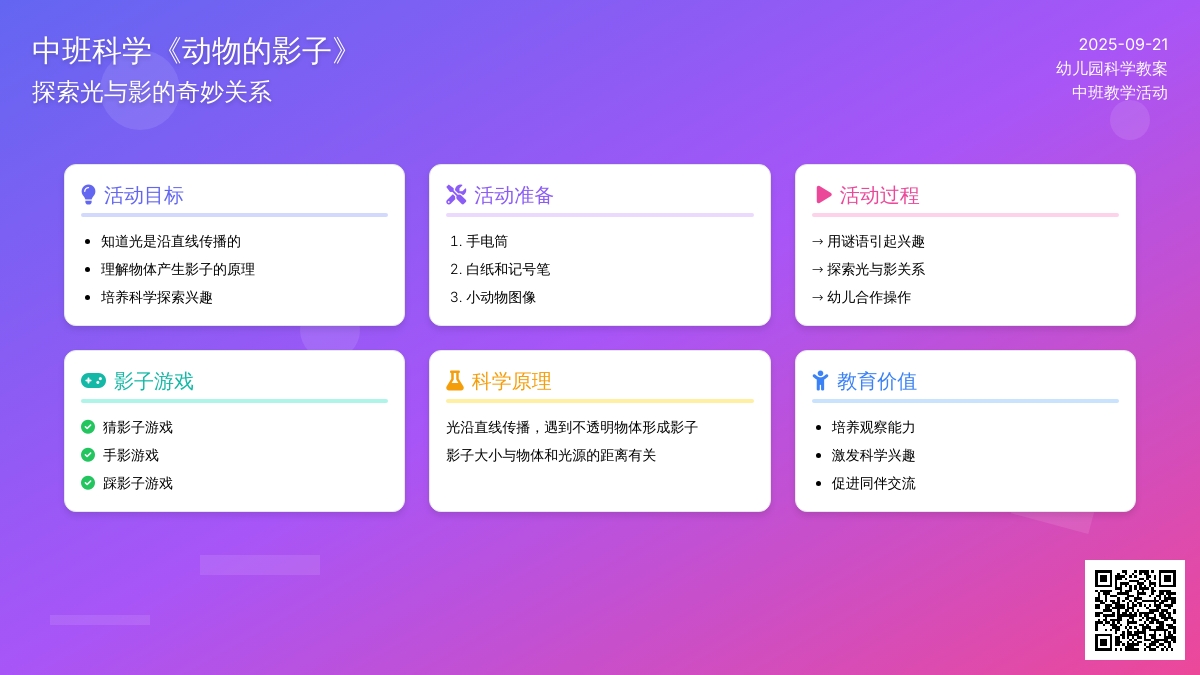 中班科学《动物的影子》
探索光与影的奇妙关系

2025-09-21
幼儿园科学教案
中班教学活动

活动目标
- 知道光是沿直线传播的
- 理解物体产生影子的原理
- 培养科学探索兴趣

活动准备
1. 手电筒
2. 白纸和记号笔
3. 小动物图像

活动过程
→ 用谜语引起兴趣
→ 探索光与影关系
→ 幼儿合作操作

影子游戏
猜影子游戏
手影游戏
踩影子游戏

科学原理
光沿直线传播，遇到不透明物体形成影子
影子大小与物体和光源的距离有关

教育价值
- 培养观察能力
- 激发科学兴趣
- 促进同伴交流